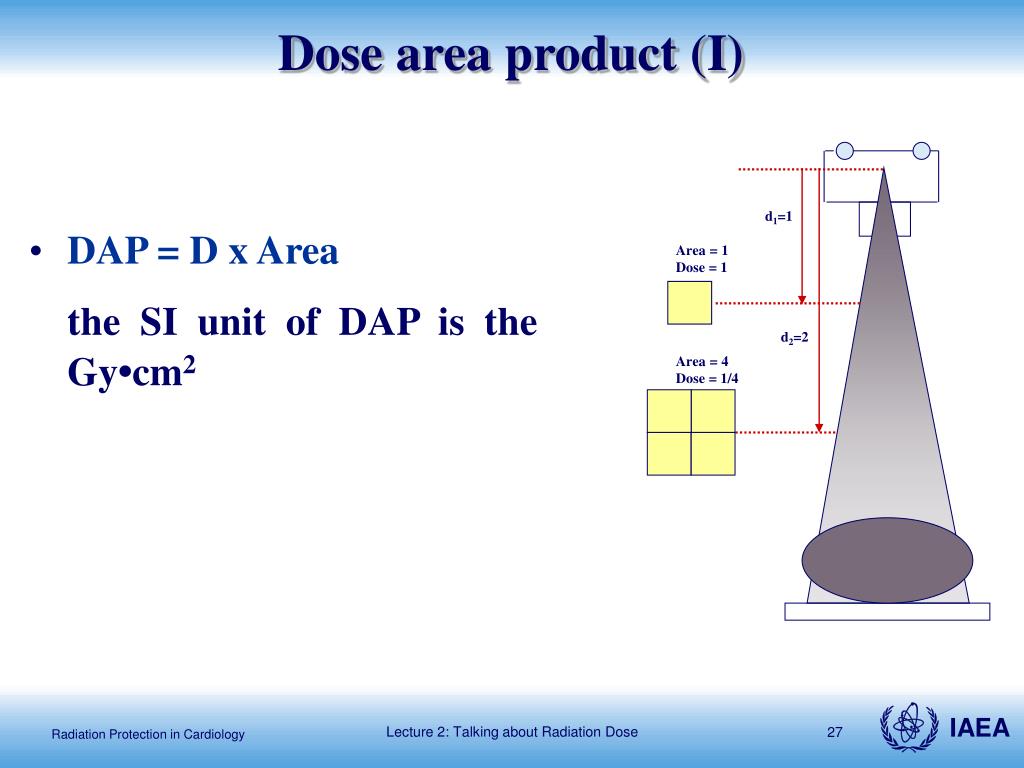 Dose area product (I)

• DAP = D x Area

the SI unit of DAP is the Gy•cm$^2$

$d_1$=1

Area = 1
Dose = 1

$d_2$=2

Area = 4
Dose = 1/4

Radiation Protection in Cardiology

Lecture 2: Talking about Radiation Dose

27

IAEA